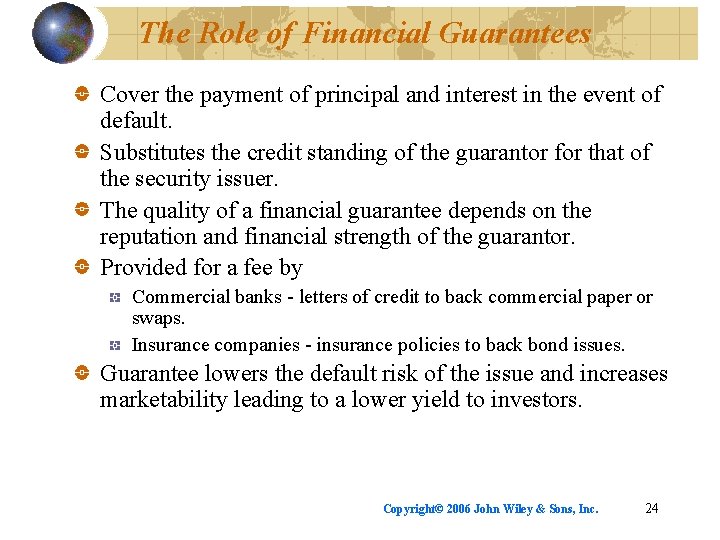 The Role of Financial Guarantees

Cover the payment of principal and interest in the event of default.

Substitutes the credit standing of the guarantor for that of the security issuer.

The quality of a financial guarantee depends on the reputation and financial strength of the guarantor.

Provided for a fee by

Commercial banks - letters of credit to back commercial paper or swaps.

Insurance companies - insurance policies to back bond issues.

Guarantee lowers the default risk of the issue and increases marketability leading to a lower yield to investors.

Copyright© 2006 John Wiley & Sons, Inc.

24